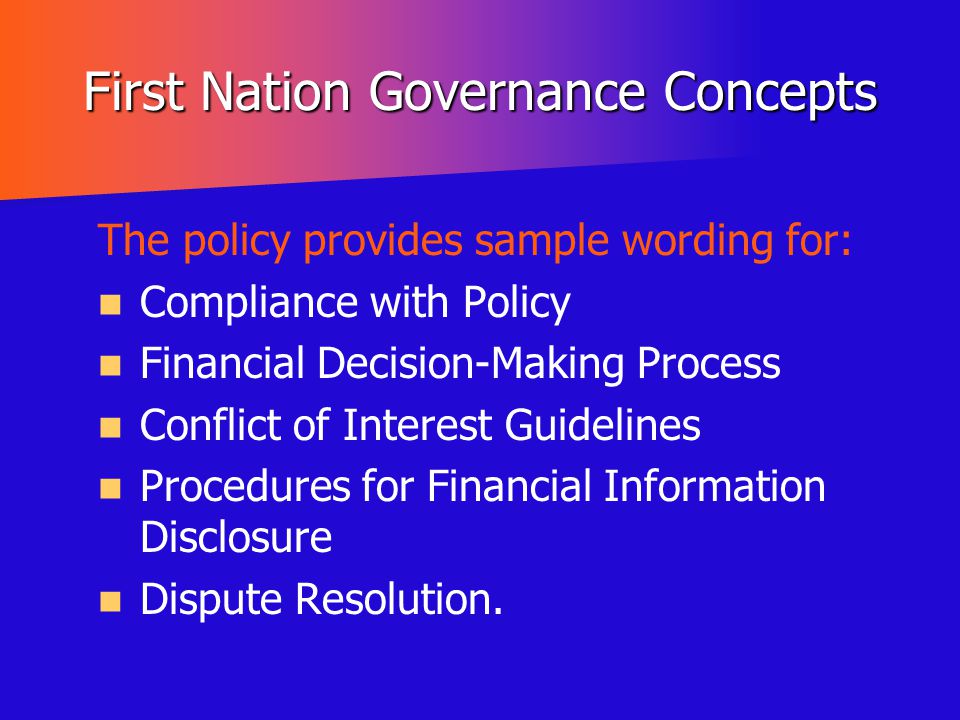 First Nation Governance Concepts

The policy provides sample wording for:

- Compliance with Policy
- Financial Decision-Making Process
- Conflict of Interest Guidelines
- Procedures for Financial Information Disclosure
- Dispute Resolution.